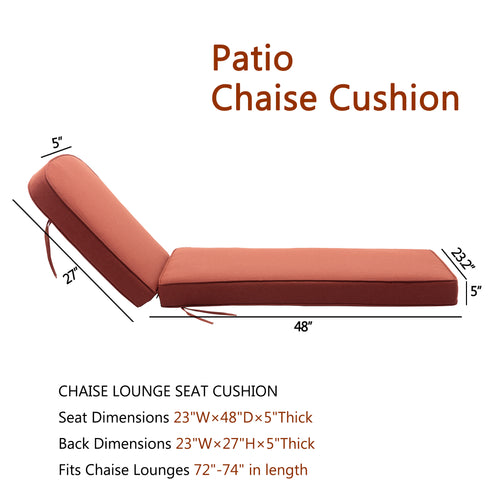 Patio
Chaise Cushion

5"

27"

23.2"

5"

48"

CHAISE LOUNGE SEAT CUSHION

Seat Dimensions 23"W×48"D×5"Thick

Back Dimensions 23"W×27"H×5"Thick

Fits Chaise Lounges 72"-74" in length